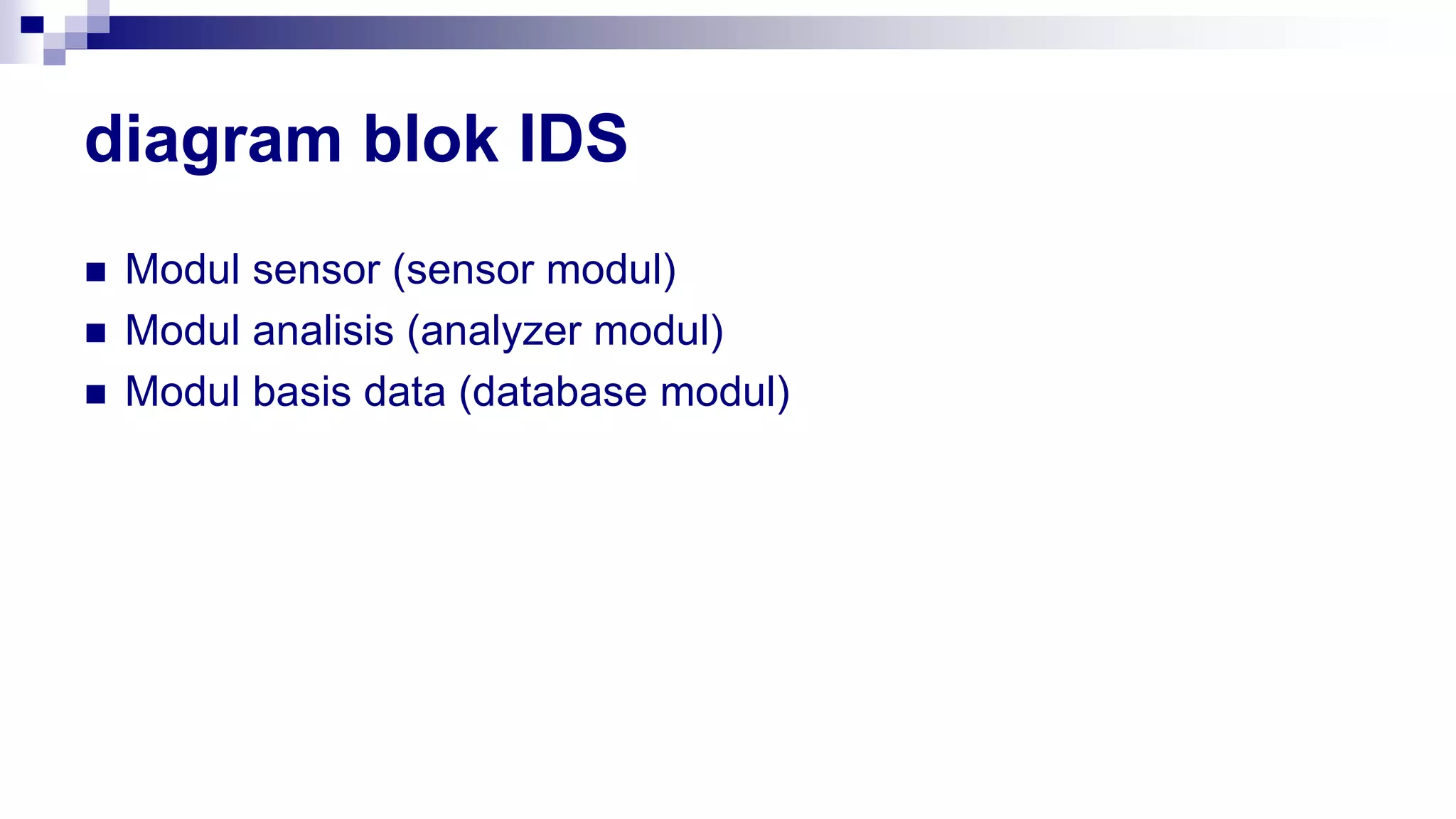 diagram blok IDS

- Modul sensor (sensor modul)
- Modul analisis (analyzer modul)
- Modul basis data (database modul)